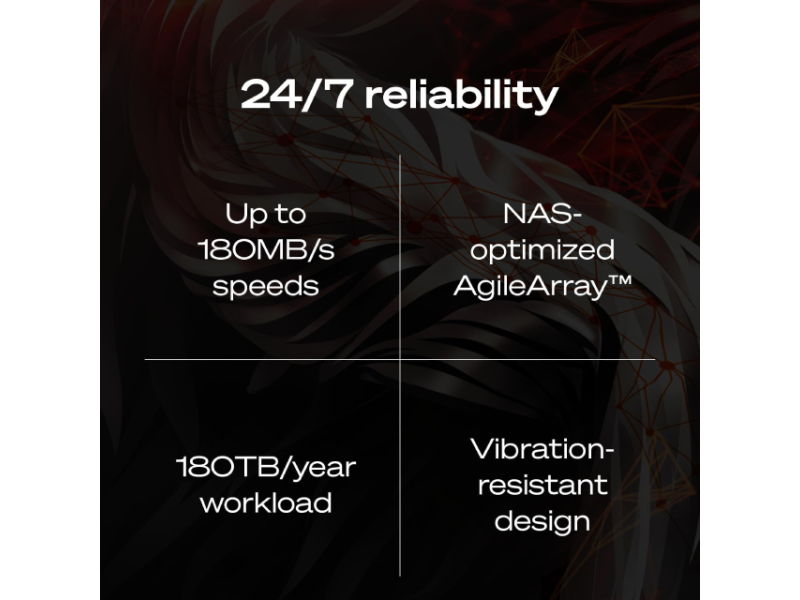 24/7 reliability

Up to 180MB/s speeds

NAS-optimized AgileArray™

180TB/year workload

Vibration-resistant design